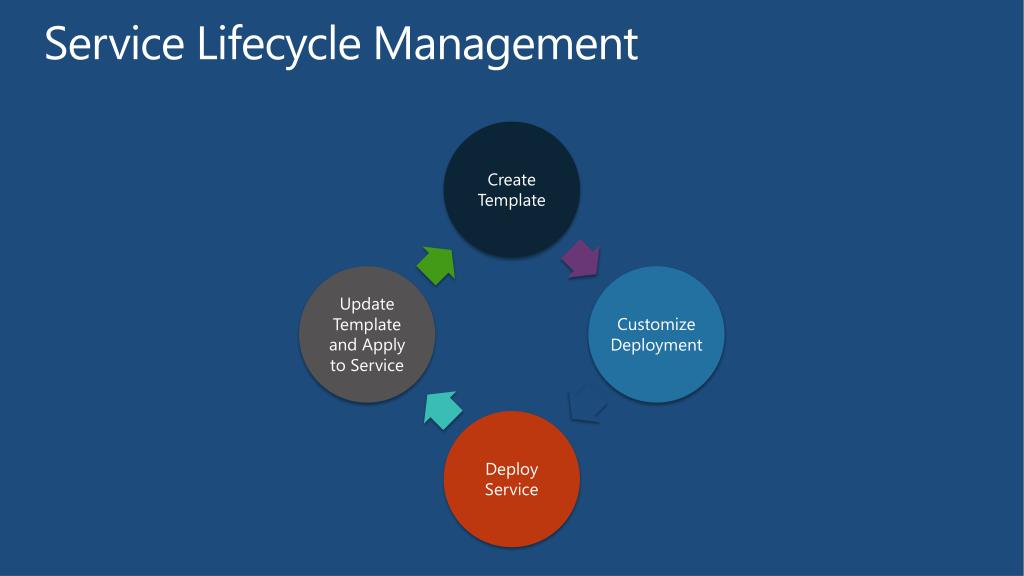 Service Lifecycle Management

Create Template

Customize Deployment

Deploy Service

Update Template and Apply to Service